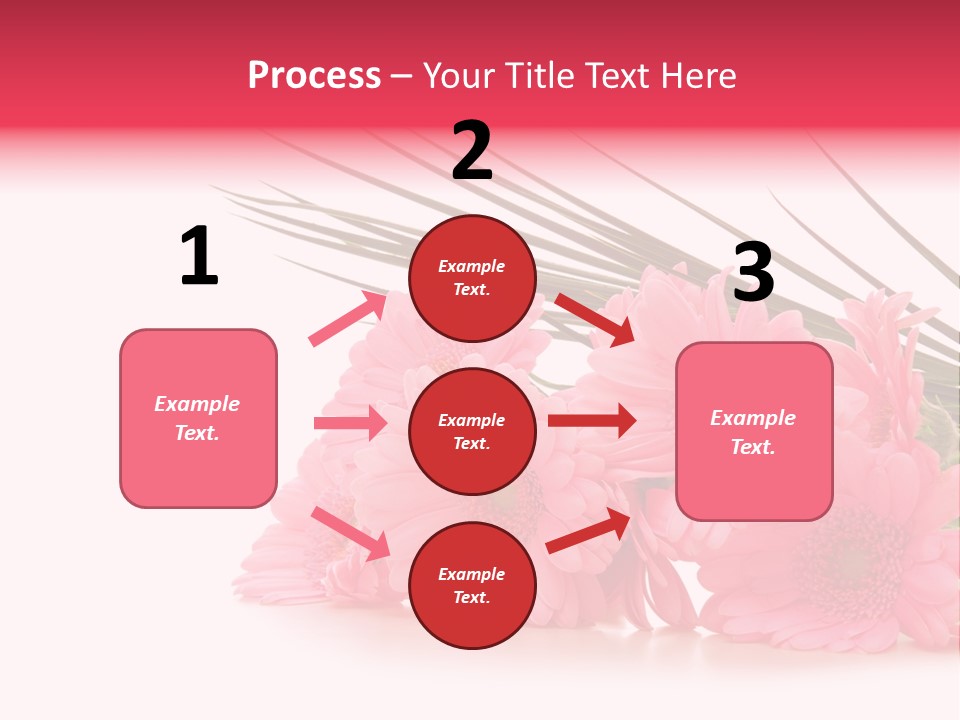 Process – Your Title Text Here

1

Example Text.

2

Example Text.

Example Text.

Example Text.

3

Example Text.